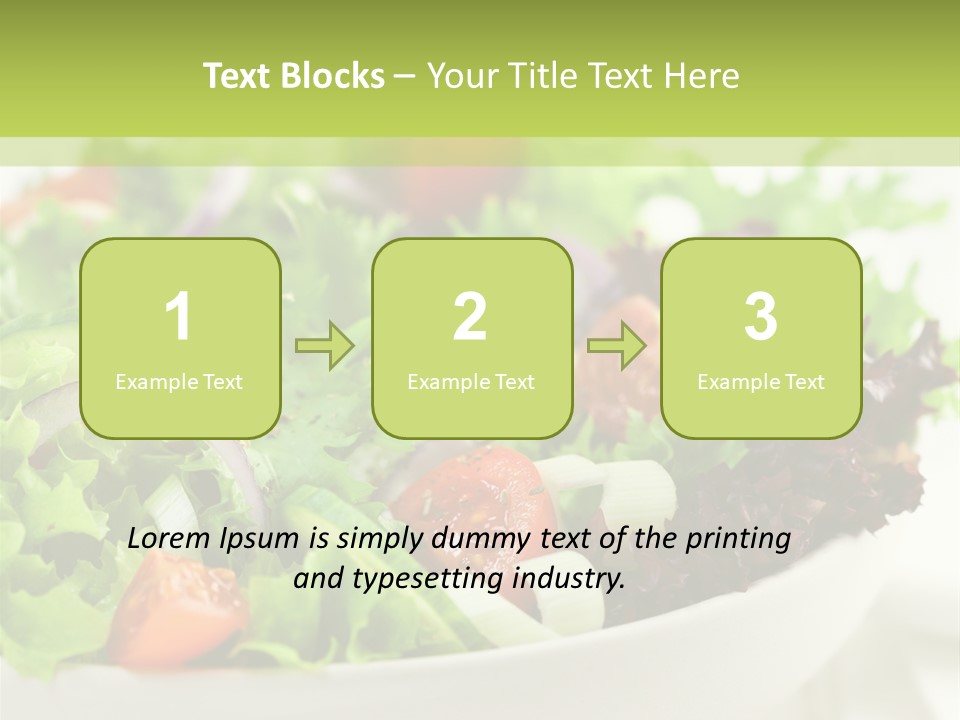 Text Blocks – Your Title Text Here

1
Example Text

2
Example Text

3
Example Text

Lorem Ipsum is simply dummy text of the printing and typesetting industry.